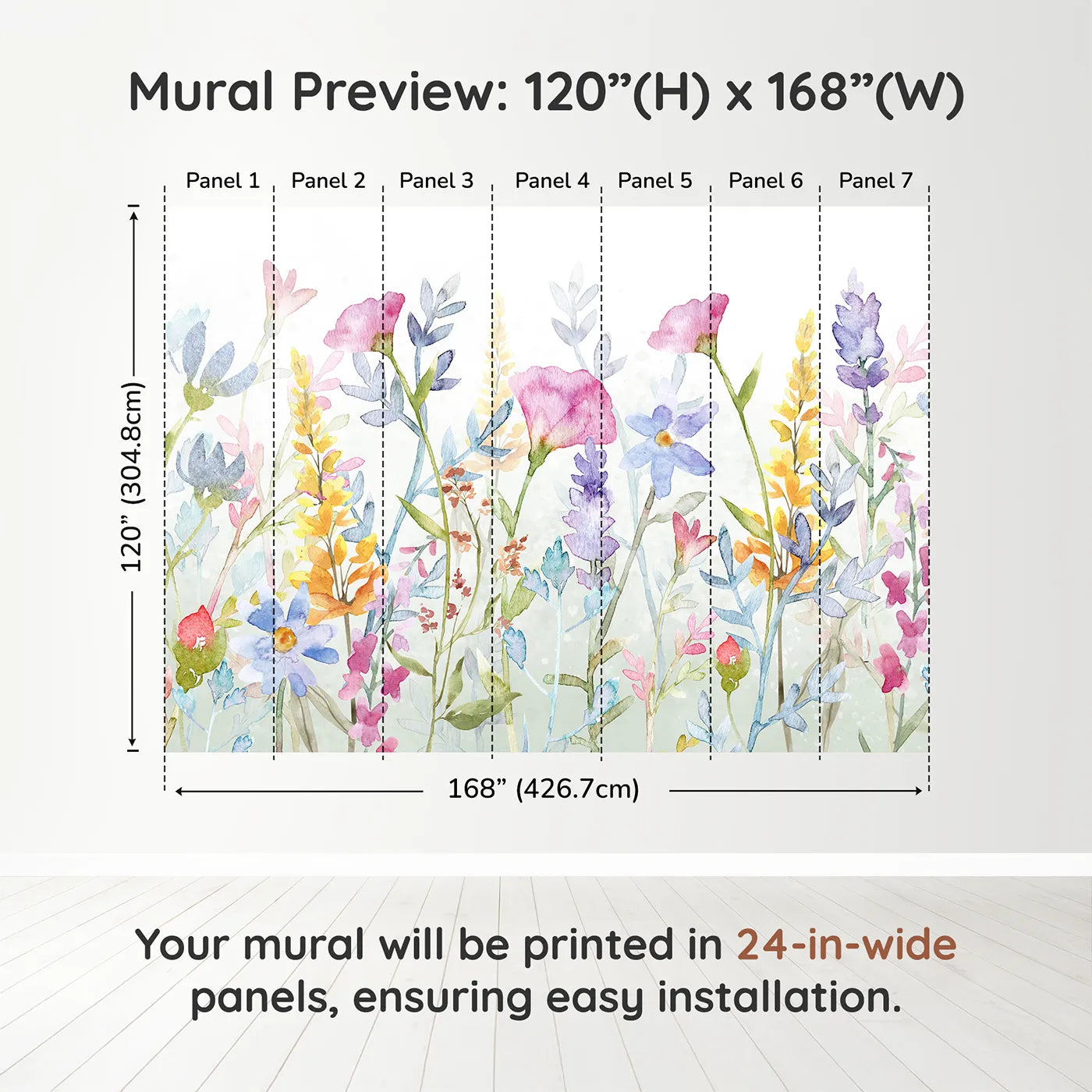 Mural Preview: 120”(H) x 168”(W)

Panel 1 Panel 2 Panel 3 Panel 4 Panel 5 Panel 6 Panel 7

120” (304.8cm)

168” (426.7cm)

Your mural will be printed in 24-in-wide panels, ensuring easy installation.